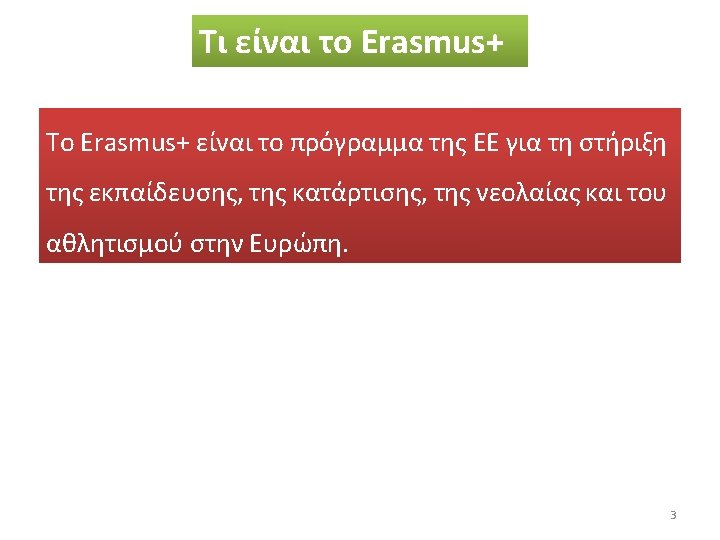 Τι είναι το Erasmus+

Το Erasmus+ είναι το πρόγραμμα της ΕΕ για τη στήριξη της εκπαίδευσης, της κατάρτισης, της νεολαίας και του αθλητισμού στην Ευρώπη.

3